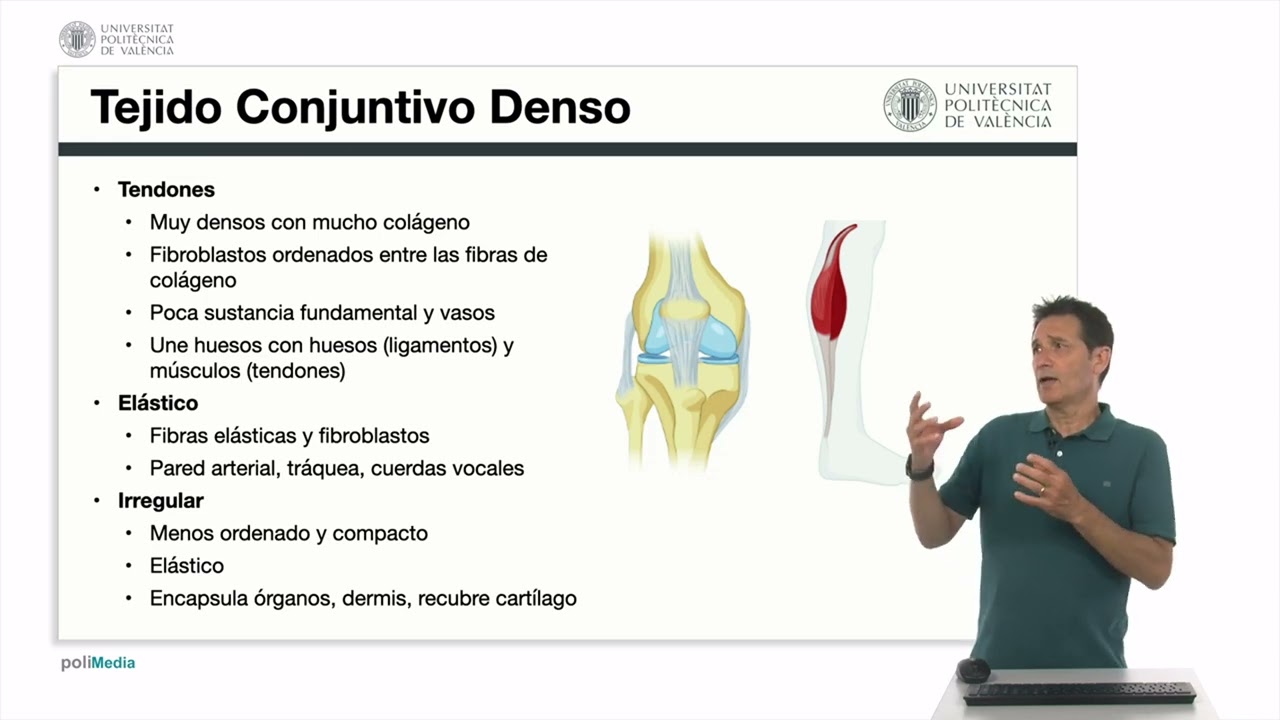 UNIVERSITAT POLITÈCNICA DE VALÈNCIA

Tejido Conjuntivo Denso

UNIVERSITAT POLITÈCNICA DE VALÈNCIA

• Tendones
  • Muy densos con mucho colágeno
  • Fibroblastos ordenados entre las fibras de colágeno
  • Poca sustancia fundamental y vasos
  • Une huesos con huesos (ligamentos) y músculos (tendones)
• Elástico
  • Fibras elásticas y fibroblastos
  • Pared arterial, tráquea, cuerdas vocales
• Irregular
  • Menos ordenado y compacto
  • Elástico
  • Encapsula órganos, dermis, recubre cartílago

poliMedia